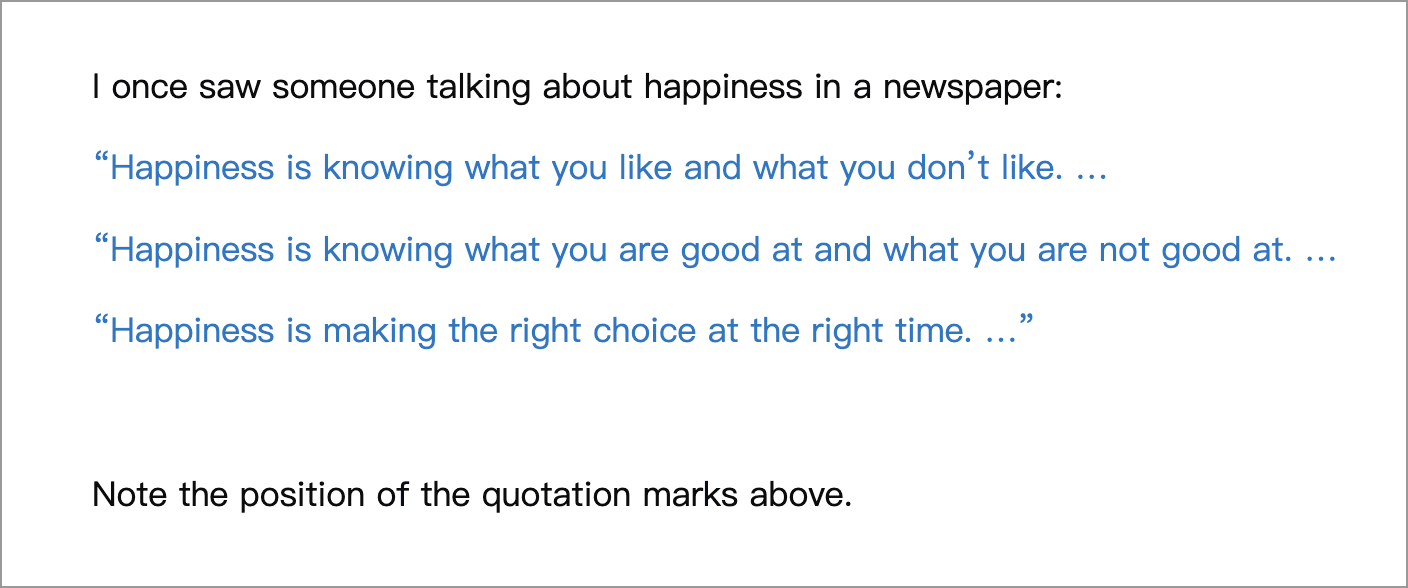 I once saw someone talking about happiness in a newspaper:

“Happiness is knowing what you like and what you don’t like. …

“Happiness is knowing what you are good at and what you are not good at. …

“Happiness is making the right choice at the right time. …”

Note the position of the quotation marks above.